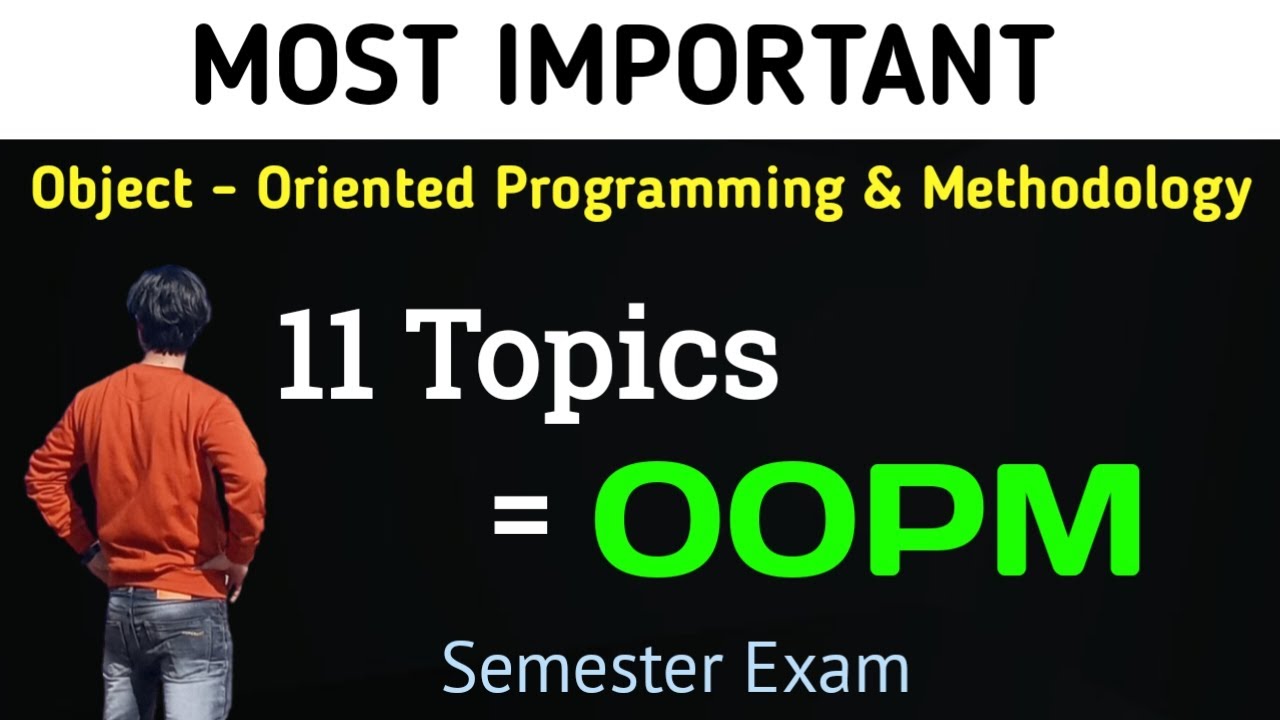 MOST IMPORTANT

Object - Oriented Programming & Methodology

11 Topics

= OOPM

Semester Exam